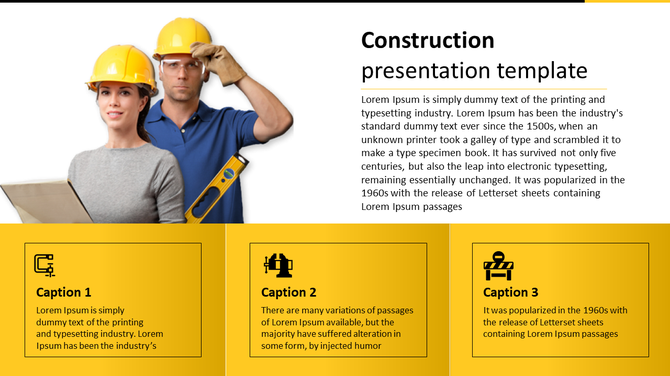 Construction
presentation template

Lorem Ipsum is simply dummy text of the printing and typesetting industry. Lorem Ipsum has been the industry's standard dummy text ever since the 1500s, when an unknown printer took a galley of type and scrambled it to make a type specimen book. It has survived not only five centuries, but also the leap into electronic typesetting, remaining essentially unchanged. It was popularized in the 1960s with the release of Letterset sheets containing Lorem Ipsum passages

Caption 1
Lorem Ipsum is simply dummy text of the printing and typesetting industry. Lorem Ipsum has been the industry's

Caption 2
There are many variations of passages of Lorem Ipsum available, but the majority have suffered alteration in some form, by injected humor

Caption 3
It was popularized in the 1960s with the release of Letterset sheets containing Lorem Ipsum passages